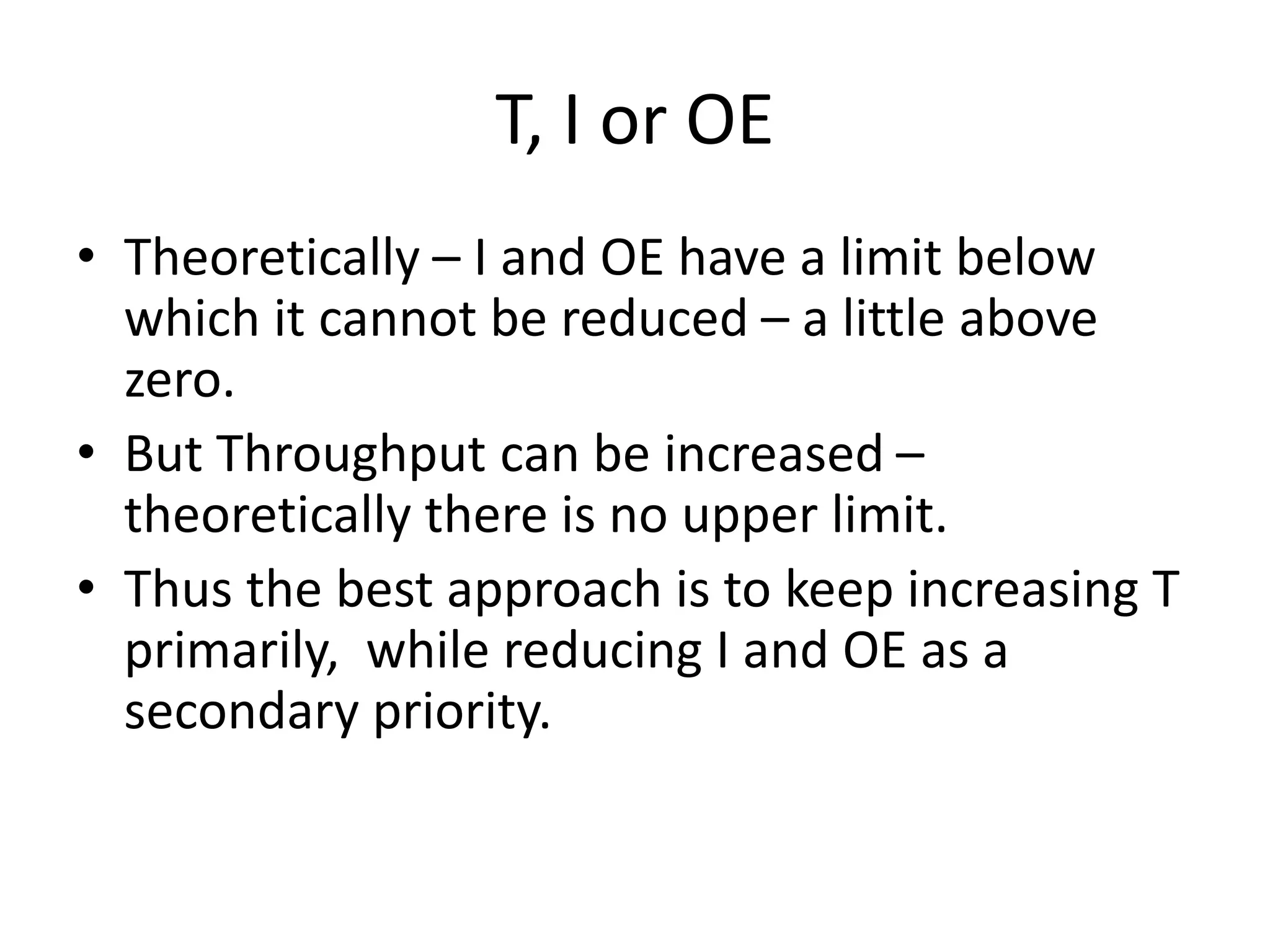 T, I or OE

• Theoretically – I and OE have a limit below which it cannot be reduced – a little above zero.
• But Throughput can be increased – theoretically there is no upper limit.
• Thus the best approach is to keep increasing T primarily,  while reducing I and OE as a secondary priority.